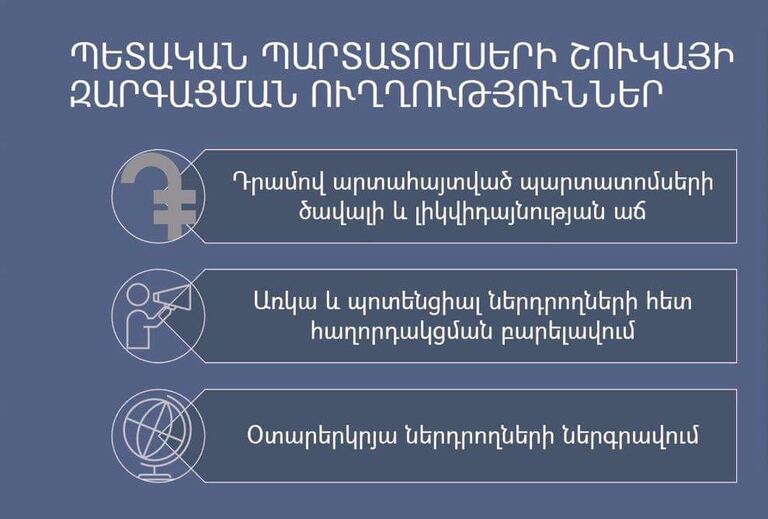 ՊԵՏԱԿԱՆ ՊԱՐՏԱՏՈՄՍԵՐԻ ՇՈՒԿԱՅԻ ԶԱՐԳԱՑՄԱՆ ՈՒՂՂՈՒԹՅՈՒՆՆԵՐ

Դրամով արտահայտված պարտատոմսերի ծավալի և լիկվիդայնության աճ

Առկա և պոտենցիալ ներդրողների հետ հաղորդակցման բարելավում

Օտարերկրյա ներդրողների ներգրավում